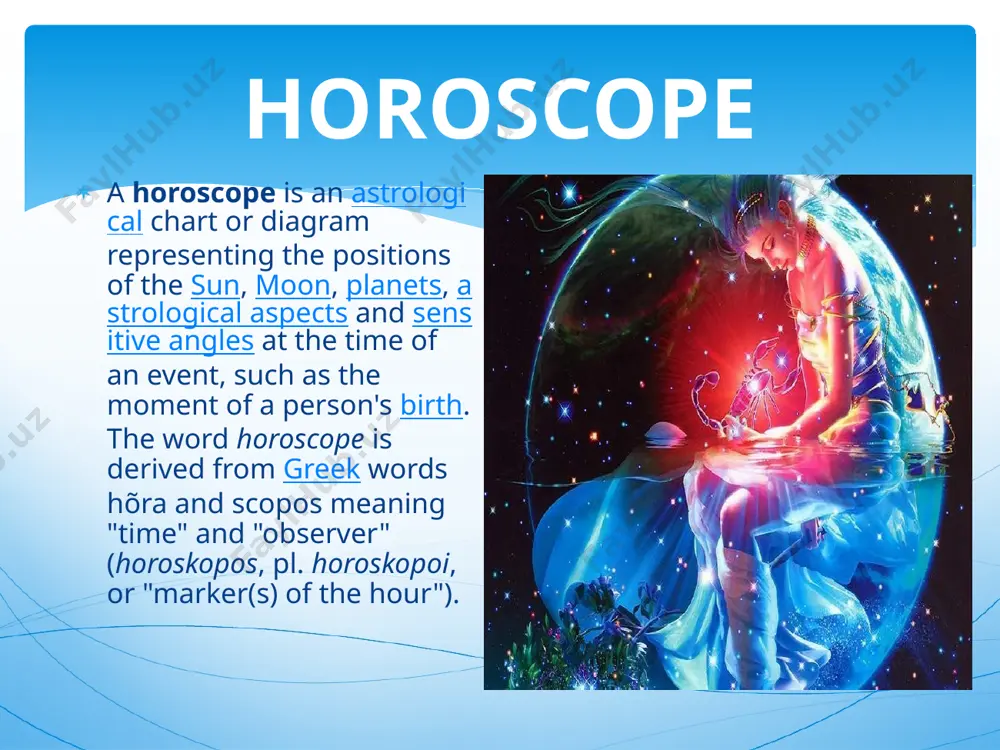 HOROSCOPE

A horoscope is an astrological chart or diagram representing the positions of the Sun, Moon, planets, astrological aspects and sensitive angles at the time of an event, such as the moment of a person's birth. The word horoscope is derived from Greek words hõra and scopos meaning "time" and "observer" (horoskopos, pl. horoskopoi, or "marker(s) of the hour").

FayllHub.uz